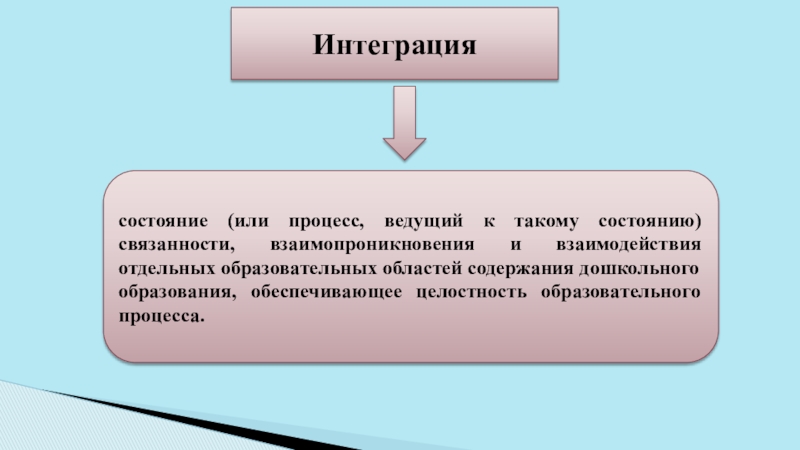 Интеграция

состояние (или процесс, ведущий к такому состоянию) связанности, взаимопроникновения и взаимодействия отдельных образовательных областей содержания дошкольного образования, обеспечивающее целостность образовательного процесса.